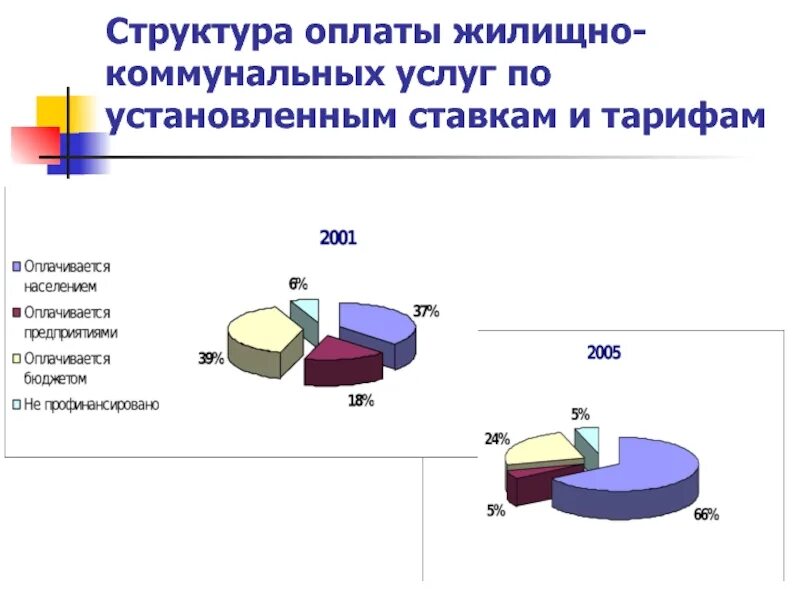 Структура оплаты жилищно-коммунальных услуг по установленным ставкам и тарифам

2001

Оплачивается населением

Оплачивается предприятиями

Оплачивается бюджетом

Не профинансировано

6%

37%

39%

18%

2005

5%

24%

5%

66%